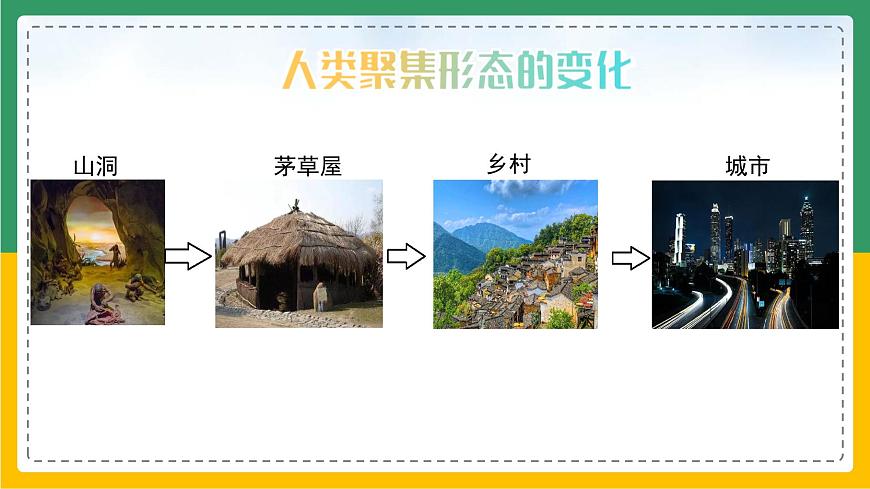 人类聚集形态的变化

山洞

茅草屋

乡村

城市